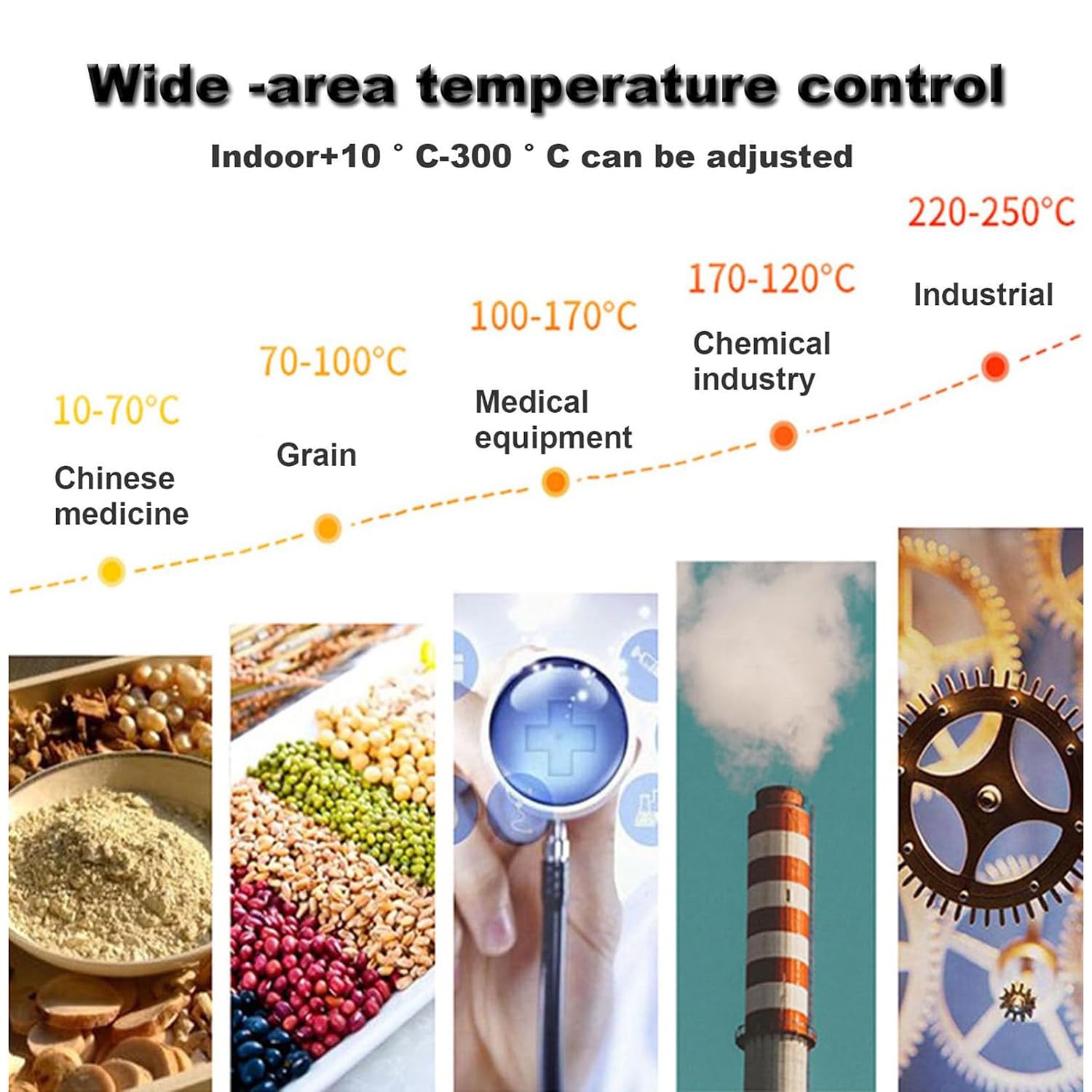 Wide -area temperature control

Indoor+10 ° C-300 ° C can be adjusted

10-70°C
Chinese medicine

70-100°C
Grain

100-170°C
Medical equipment

170-120°C
Chemical industry

220-250°C
Industrial